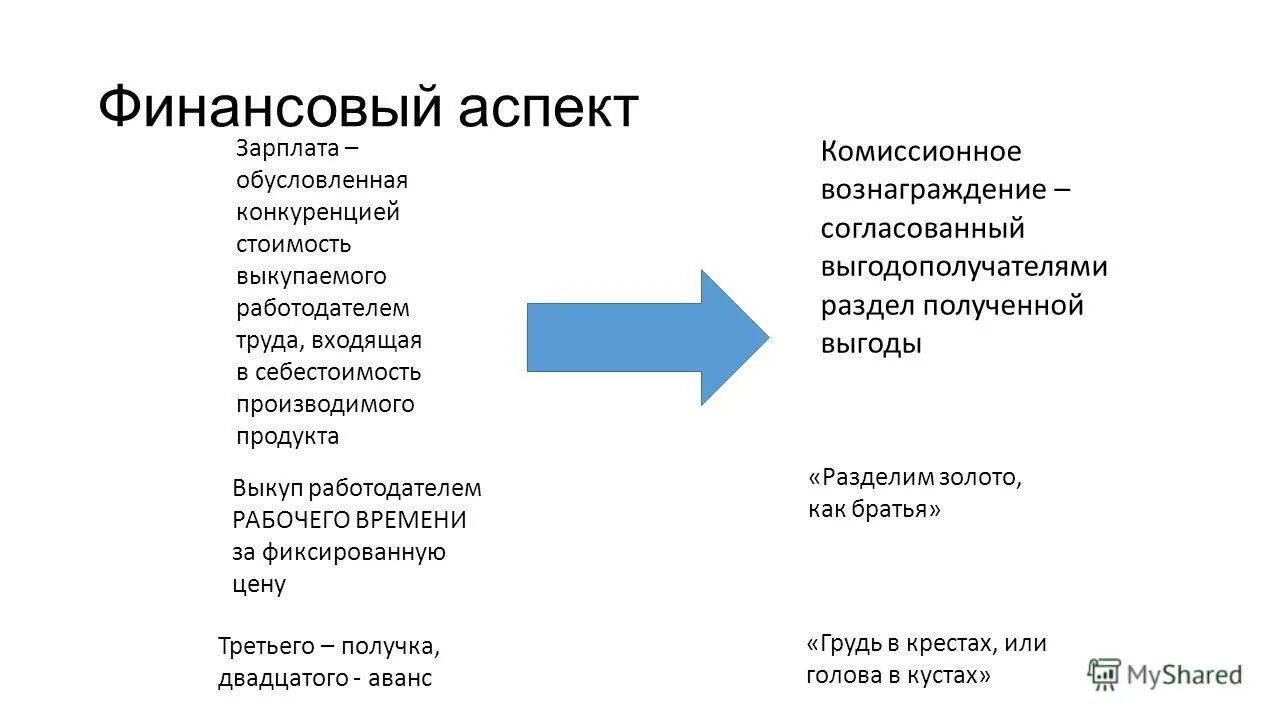 Финансовый аспект

Зарплата – обусловленная конкуренцией стоимость выкупаемого работодателем труда, входящая в себестоимость производимого продукта

Выкуп работодателем РАБОЧЕГО ВРЕМЕНИ за фиксированную цену

Третьего – получка, двадцатого - аванс

Комиссионное вознаграждение – согласованный выгодополучателями раздел полученной выгоды

«Разделим золото, как братья»

«Грудь в крестах, или голова в кустах»

MyShared